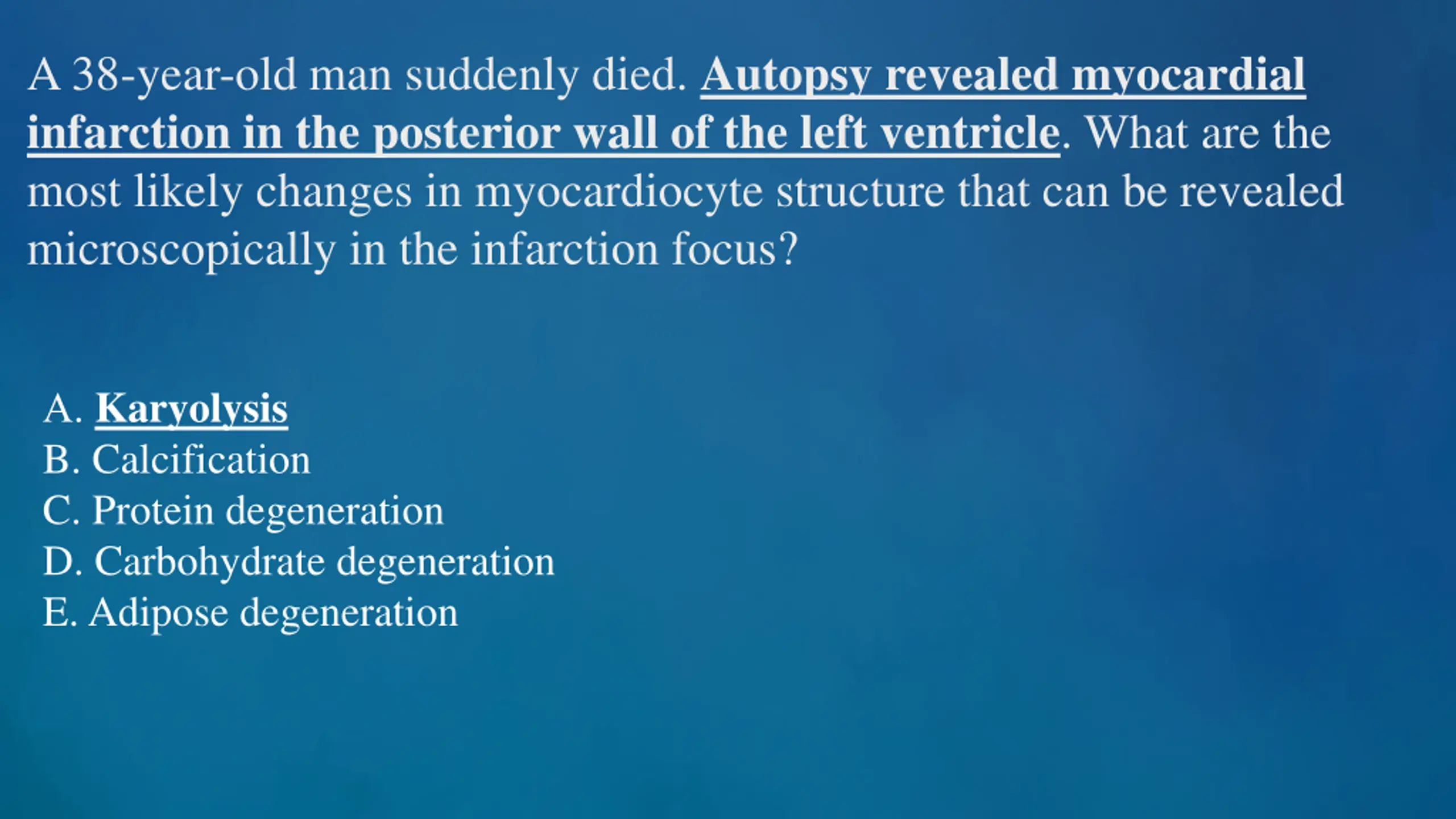 A 38-year-old man suddenly died. Autopsy revealed myocardial infarction in the posterior wall of the left ventricle. What are the most likely changes in myocardiocyte structure that can be revealed microscopically in the infarction focus?

A. Karyolysis
B. Calcification
C. Protein degeneration
D. Carbohydrate degeneration
E. Adipose degeneration